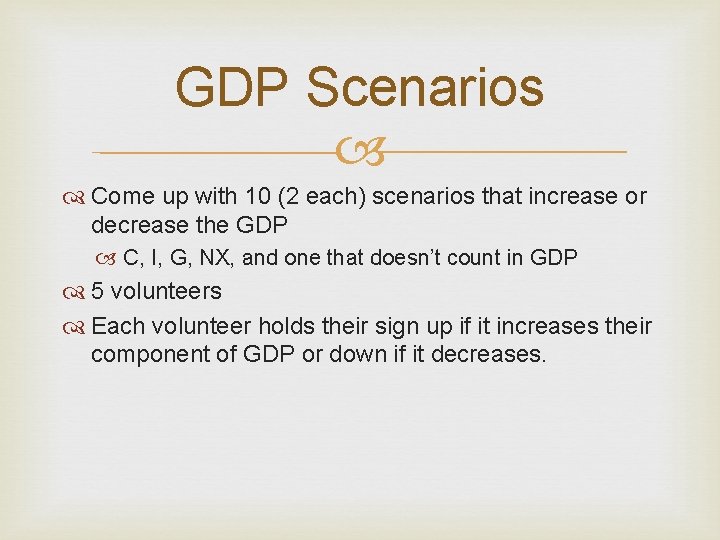 GDP Scenarios

Come up with 10 (2 each) scenarios that increase or decrease the GDP

C, I, G, NX, and one that doesn't count in GDP

5 volunteers

Each volunteer holds their sign up if it increases their component of GDP or down if it decreases.